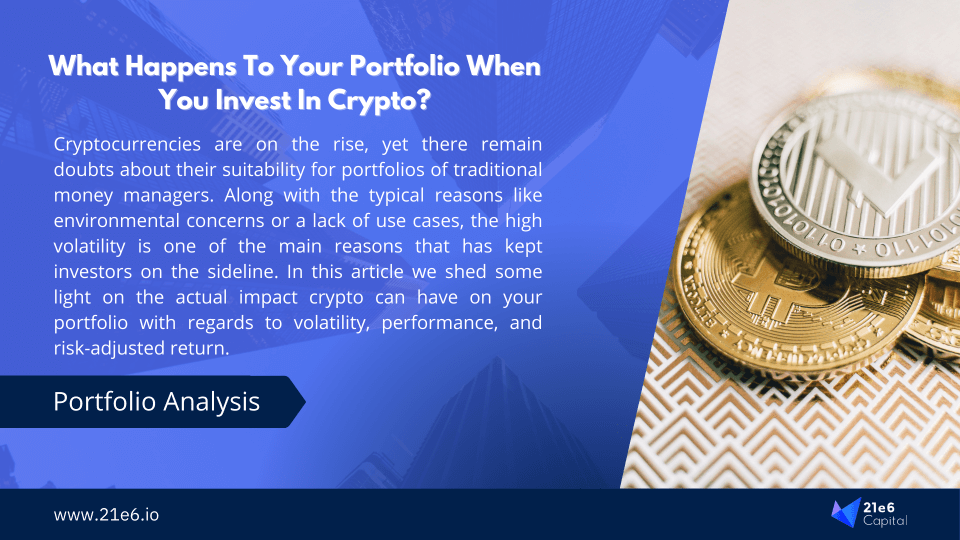 What Happens To Your Portfolio When You Invest In Crypto?

Cryptocurrencies are on the rise, yet there remain doubts about their suitability for portfolios of traditional money managers. Along with the typical reasons like environmental concerns or a lack of use cases, the high volatility is one of the main reasons that has kept investors on the sideline. In this article we shed some light on the actual impact crypto can have on your portfolio with regards to volatility, performance, and risk-adjusted return.

Portfolio Analysis

www.21e6.io

21e6 Capital